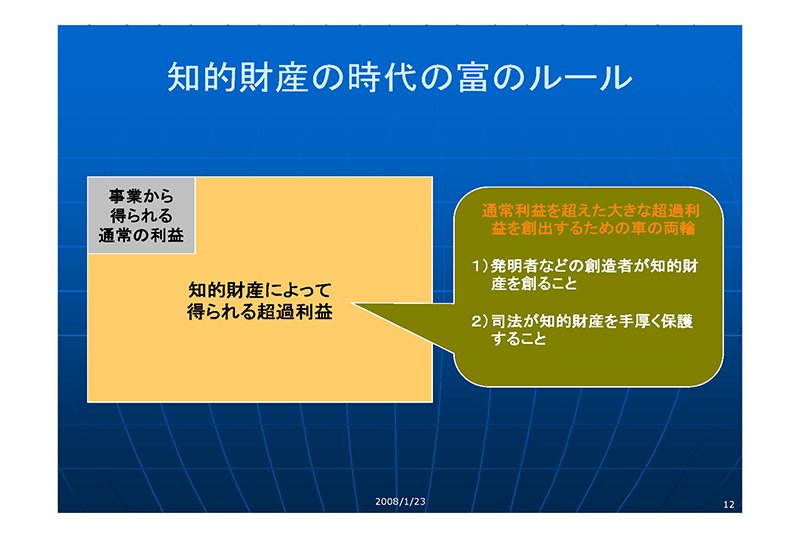 知的財産の時代の富のルール

事業から得られる通常の利益

知的財産によって得られる超過利益

通常利益を超えた大きな超過利益を創出するための車の両輪

1）発明者などの創造者が知的財産を創ること

2）司法が知的財産を手厚く保護すること

2008/1/23

12